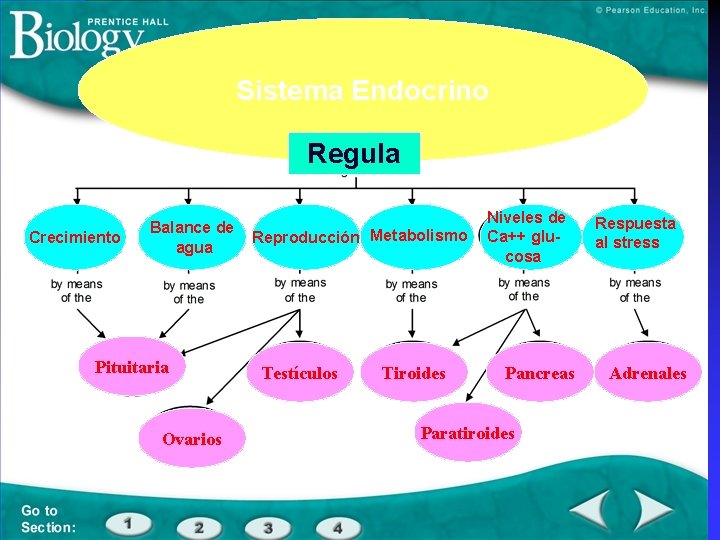 PRENTICE HALL
Biology

© Pearson Education, Inc.

Sistema Endocrino

Regula

Crecimiento

Balance de agua

Reproducción

Metabolismo

Niveles de Ca++ glucosa

Respuesta al stress

by means of the

by means of the

by means of the

by means of the

by means of the

by means of the

Pituitaria

Testículos

Tiroides

Pancreas

Adrenales

Ovarios

Paratiroides

Go to Section:

1

2

3

4